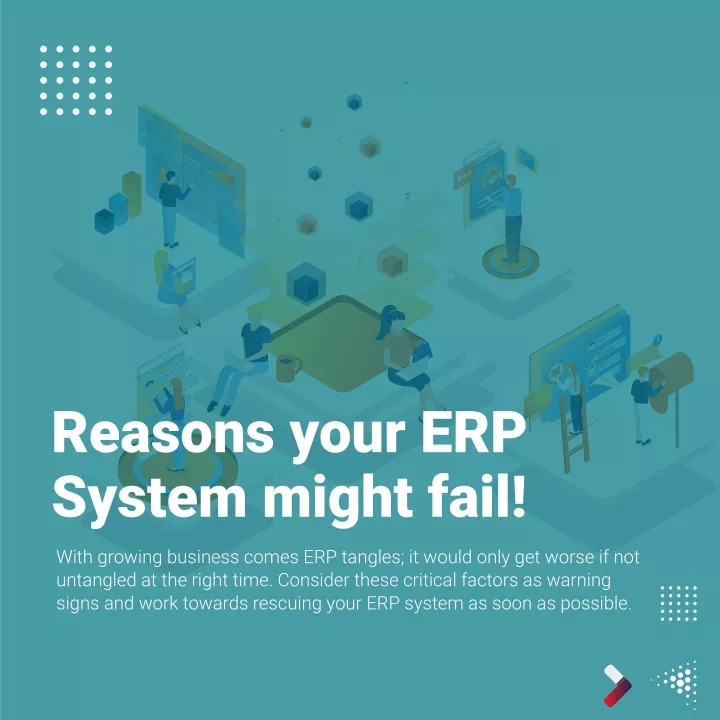 Reasons your ERP System might fail!

With growing business comes ERP tangles; it would only get worse if not untangled at the right time. Consider these critical factors as warning signs and work towards rescuing your ERP system as soon as possible.